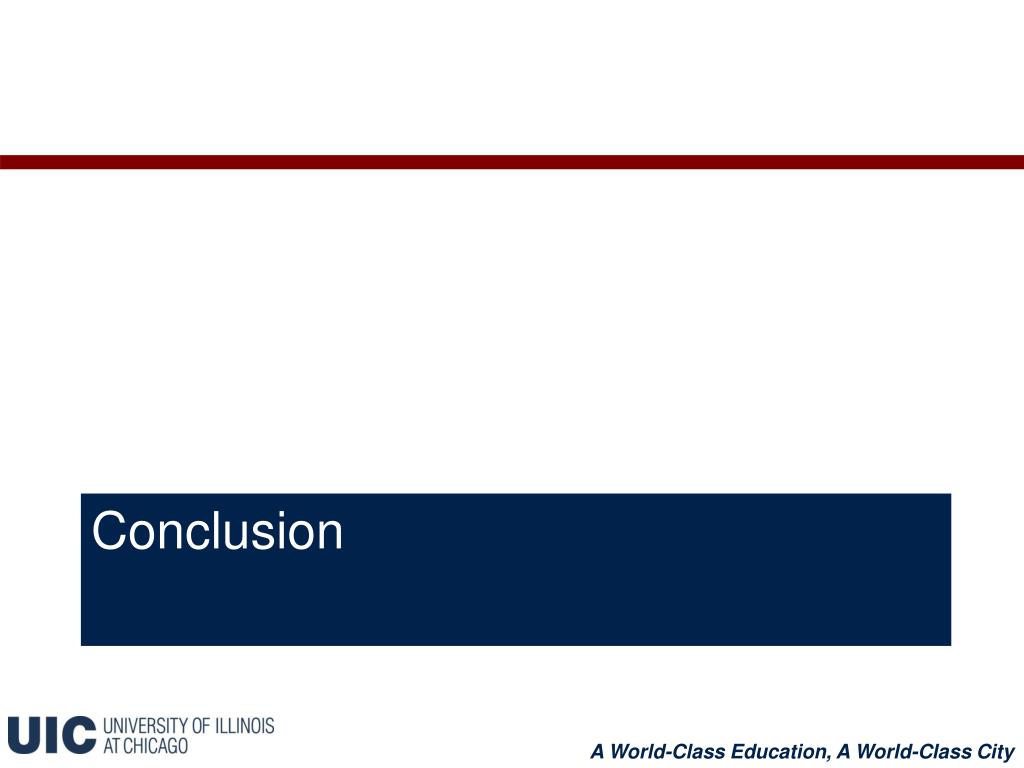 Conclusion

UIC UNIVERSITY OF ILLINOIS AT CHICAGO

A World-Class Education, A World-Class City